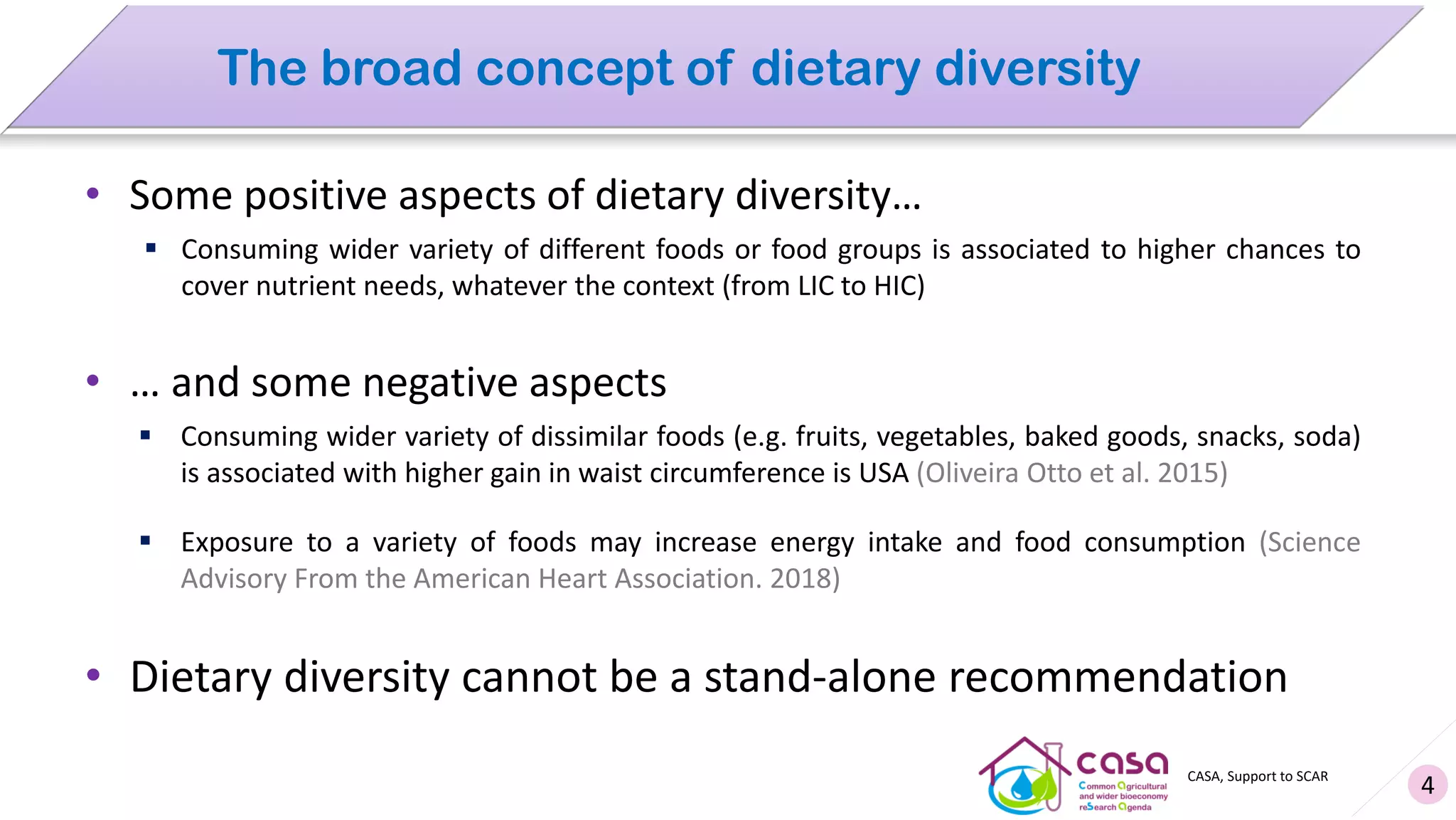 The broad concept of dietary diversity

• Some positive aspects of dietary diversity…
▪ Consuming wider variety of different foods or food groups is associated to higher chances to cover nutrient needs, whatever the context (from LIC to HIC)

• … and some negative aspects
▪ Consuming wider variety of dissimilar foods (e.g. fruits, vegetables, baked goods, snacks, soda) is associated with higher gain in waist circumference is USA (Oliveira Otto et al. 2015)

▪ Exposure to a variety of foods may increase energy intake and food consumption (Science Advisory From the American Heart Association. 2018)

• Dietary diversity cannot be a stand-alone recommendation

casa
Common Agricultural and wider bioeconomy reSearch Agenda

CASA, Support to SCAR

4